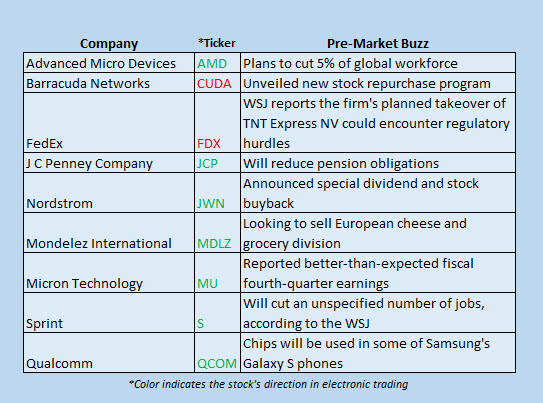 | Company | *Ticker | Pre-Market Buzz |
|---|---|---|
| Advanced Micro Devices | AMD | Plans to cut 5% of global workforce |
| Barracuda Networks | CUDA | Unveiled new stock repurchase program |
| FedEx | FDX | WSJ reports the firm's planned takeover of TNT Express NV could encounter regulatory hurdles |
| J C Penney Company | JCP | Will reduce pension obligations |
| Nordstrom | JWN | Announced special dividend and stock buyback |
| Mondelez International | MDLZ | Looking to sell European cheese and grocery division |
| Micron Technology | MU | Reported better-than-expected fiscal fourth-quarter earnings |
| Sprint | S | Will cut an unspecified number of jobs, according to the WSJ |
| Qualcomm | QCOM | Chips will be used in some of Samsung's Galaxy S phones |

*Color indicates the stock's direction in electronic trading